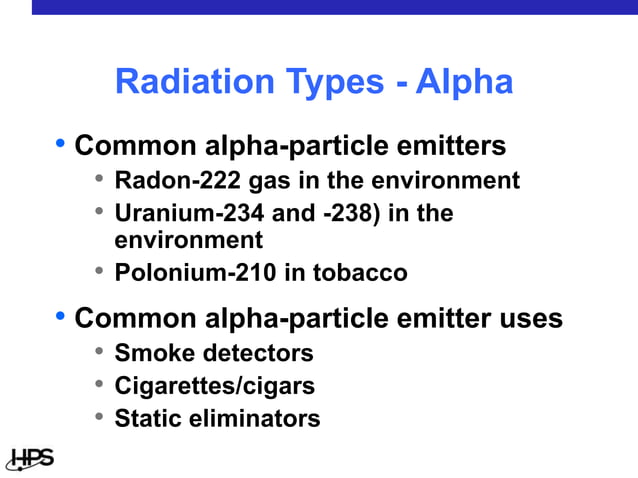 Radiation Types - Alpha

• Common alpha-particle emitters
  • Radon-222 gas in the environment
  • Uranium-234 and -238) in the environment
  • Polonium-210 in tobacco

• Common alpha-particle emitter uses
  • Smoke detectors
  • Cigarettes/cigars
  • Static eliminators

HPS